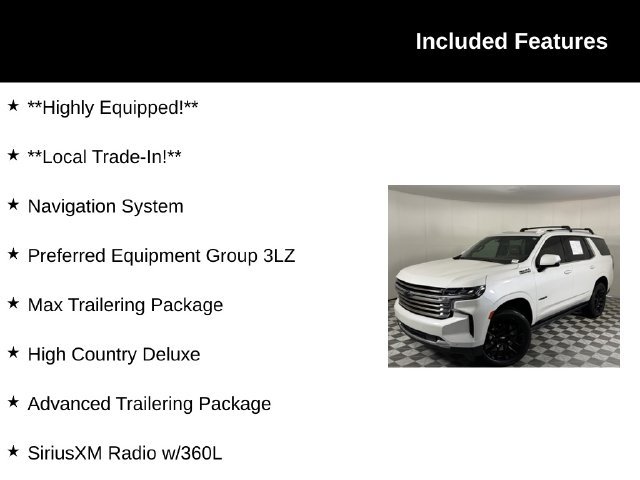 Included Features

★ **Highly Equipped!**

★ **Local Trade-In!**

★ Navigation System

★ Preferred Equipment Group 3LZ

★ Max Trailering Package

★ High Country Deluxe

★ Advanced Trailering Package

★ SiriusXM Radio w/360L